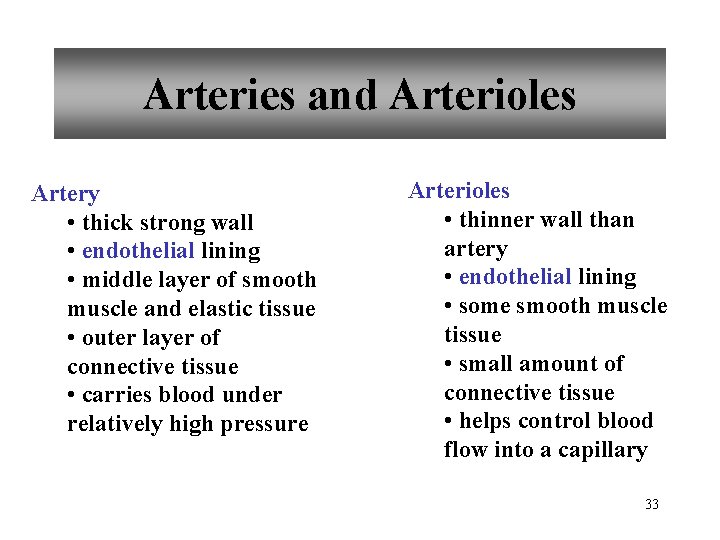 Arteries and Arterioles

Artery
• thick strong wall
• endothelial lining
• middle layer of smooth muscle and elastic tissue
• outer layer of connective tissue
• carries blood under relatively high pressure

Arterioles
• thinner wall than artery
• endothelial lining
• some smooth muscle tissue
• small amount of connective tissue
• helps control blood flow into a capillary

33